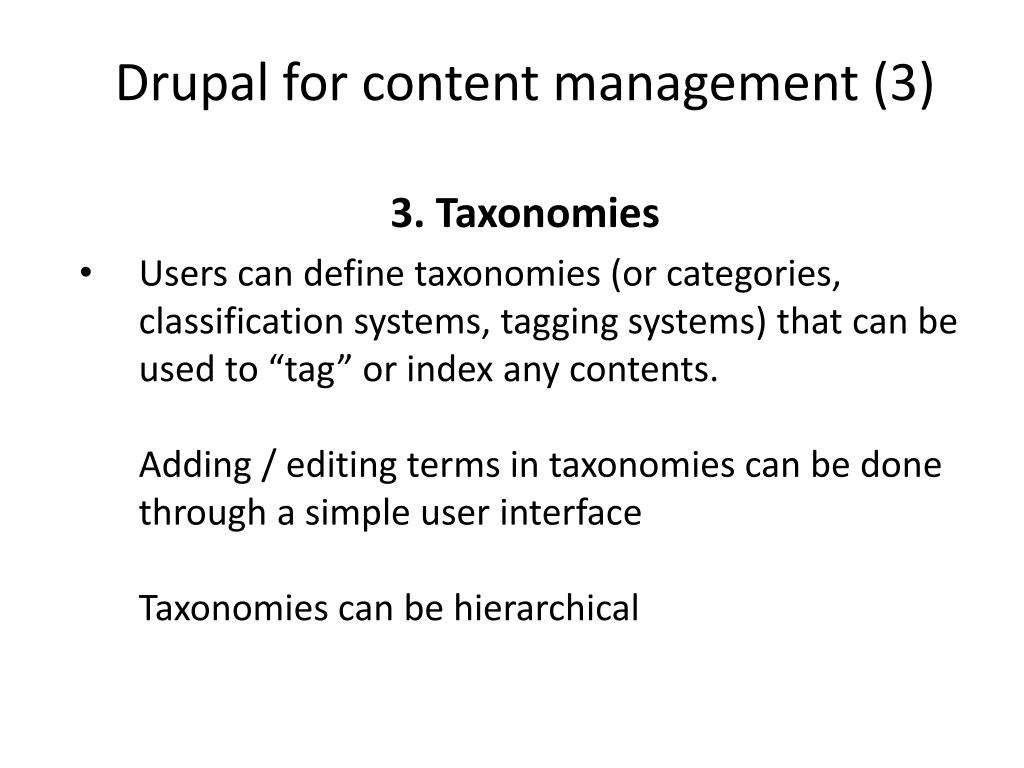 Drupal for content management (3)

3. Taxonomies

• Users can define taxonomies (or categories, classification systems, tagging systems) that can be used to “tag” or index any contents.

Adding / editing terms in taxonomies can be done through a simple user interface

Taxonomies can be hierarchical